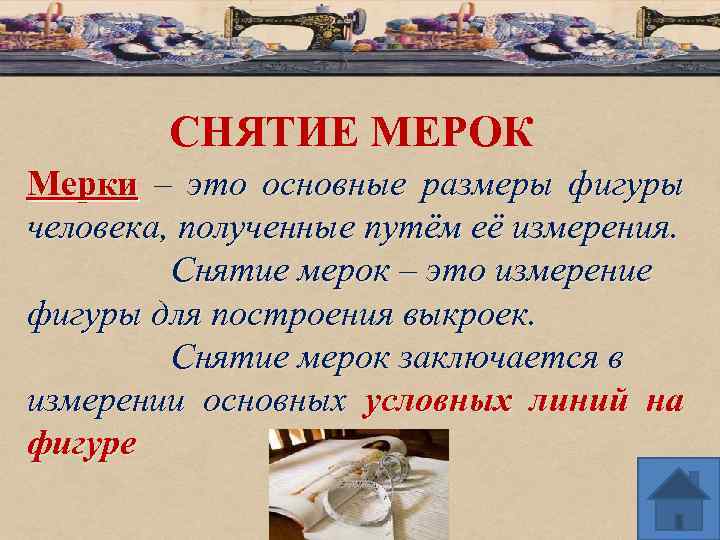 СНЯТИЕ МЕРОК

Мерки – это основные размеры фигуры человека, полученные путём её измерения.

Снятие мерок – это измерение фигуры для построения выкроек.

Снятие мерок заключается в измерении основных условных линий на фигуре